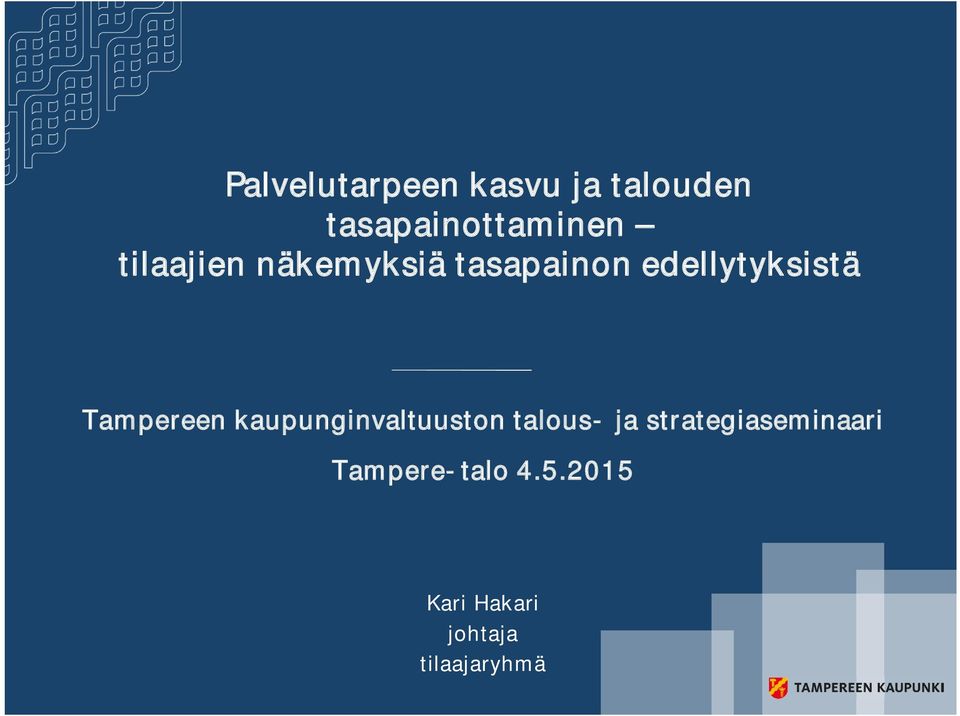 Palvelutarpeen kasvu ja talouden tasapainottaminen – tilaajien näkemyksiä tasapainon edellytyksistä

Tampereen kaupunginvaltuuston talous- ja strategiaseminaari

Tampere-talo 4.5.2015

Kari Hakari
johtaja
tilaajaryhmä

TAMPEREEN KAUPUNKI